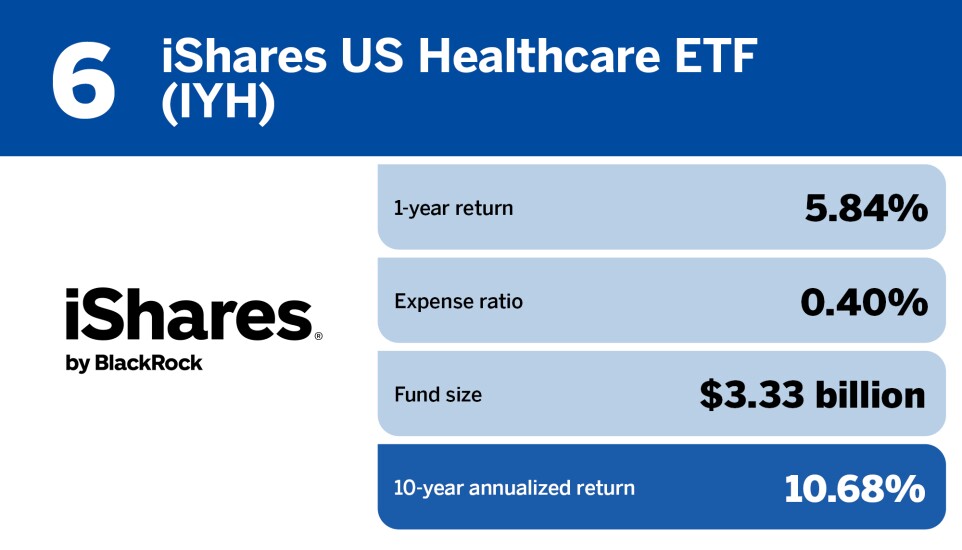 6 iShares US Healthcare ETF (IYH)

iShares® by BlackRock

1-year return 5.84%

Expense ratio 0.40%

Fund size $3.33 billion

10-year annualized return 10.68%